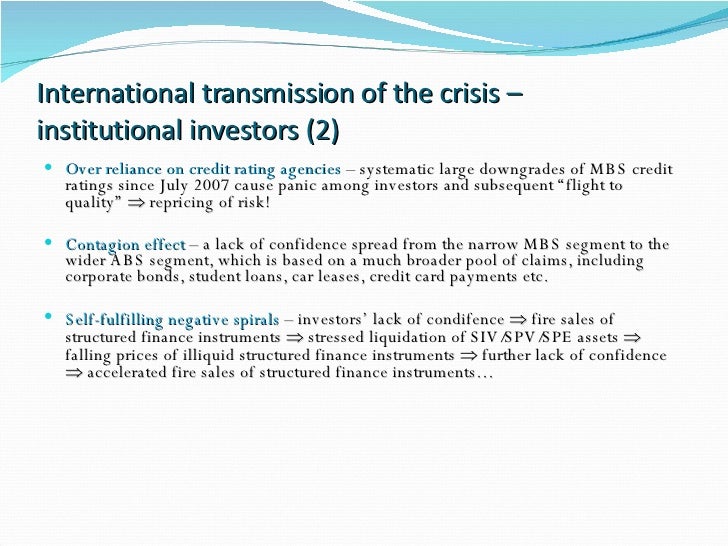 International transmission of the crisis – institutional investors (2)

• Over reliance on credit rating agencies – systematic large downgrades of MBS credit ratings since July 2007 cause panic among investors and subsequent “flight to quality” $\Rightarrow$ repricing of risk!

• Contagion effect – a lack of confidence spread from the narrow MBS segment to the wider ABS segment, which is based on a much broader pool of claims, including corporate bonds, student loans, car leases, credit card payments etc.

• Self-fulfilling negative spirals – investors’ lack of condifence $\Rightarrow$ fire sales of structured finance instruments $\Rightarrow$ stressed liquidation of SIV/SPV/SPE assets $\Rightarrow$ falling prices of illiquid structured finance instruments $\Rightarrow$ further lack of confidence $\Rightarrow$ accelerated fire sales of structured finance instruments…